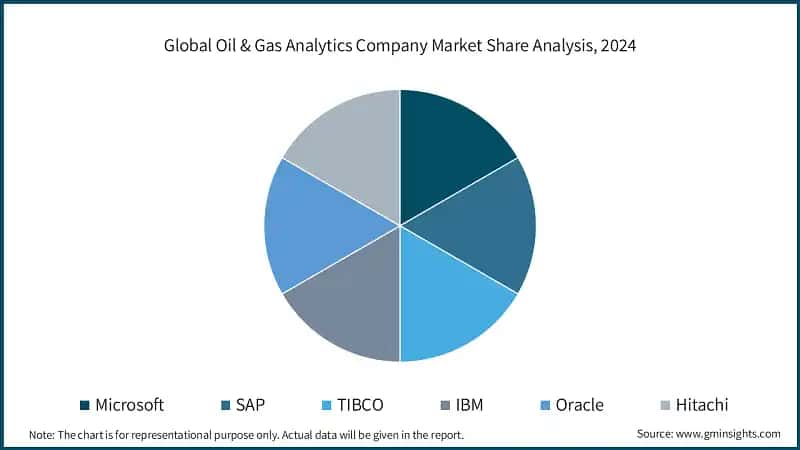 Global Oil & Gas Analytics Company Market Share Analysis, 2024

Microsoft SAP TIBCO IBM Oracle Hitachi

Note: The chart is for representational purpose only. Actual data will be given in the report.

Source: www.gminsights.com